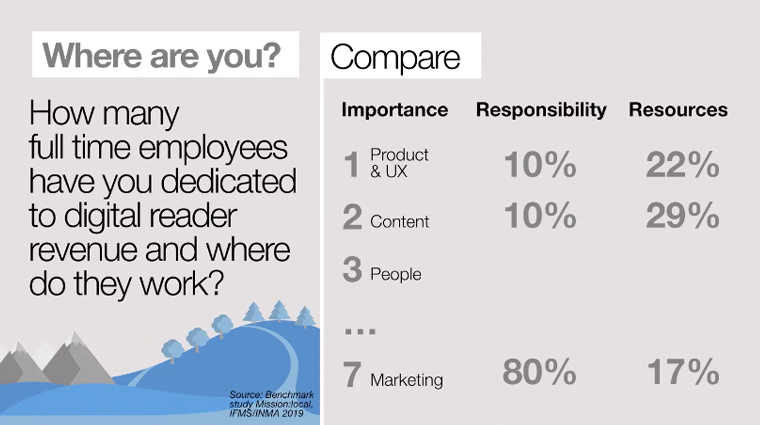 Where are you?

How many full time employees have you dedicated to digital reader revenue and where do they work?

Source: Benchmark study Mission:local, IFMS/INMA 2019

Compare

| Importance | Responsibility | Resources |
|---|---|---|
| 1 Product & UX | 10% | 22% |
| 2 Content | 10% | 29% |
| 3 People | | |
| ... | | |
| 7 Marketing | 80% | 17% |